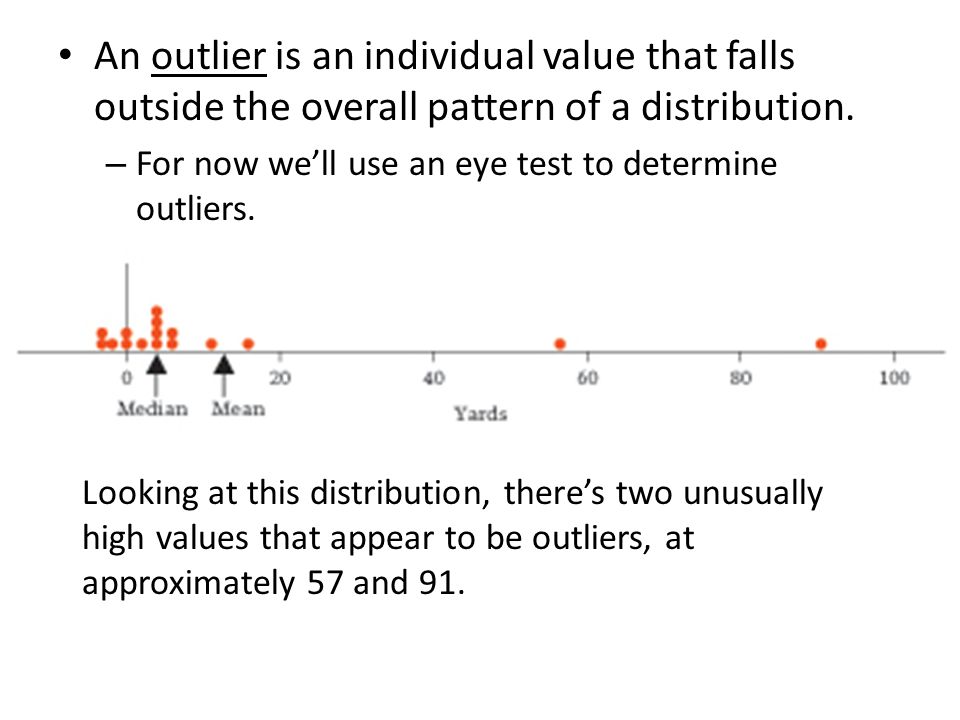 • An outlier is an individual value that falls outside the overall pattern of a distribution.

– For now we'll use an eye test to determine outliers.

0 20 40 60 80 100

Median Mean

Yards

Looking at this distribution, there's two unusually high values that appear to be outliers, at approximately 57 and 91.